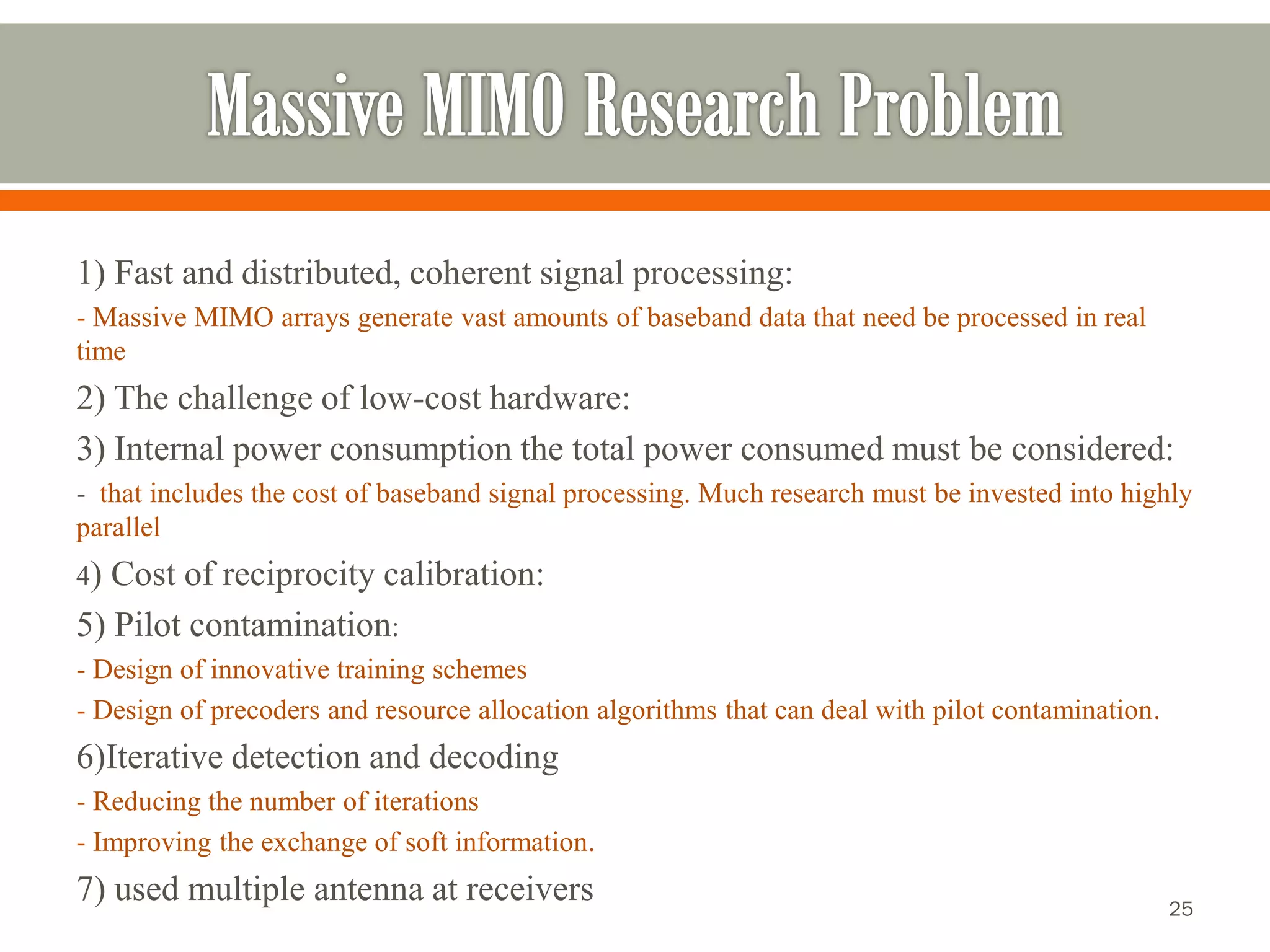 Massive MIMO Research Problem

1) Fast and distributed, coherent signal processing:

- Massive MIMO arrays generate vast amounts of baseband data that need be processed in real time

2) The challenge of low-cost hardware:

3) Internal power consumption the total power consumed must be considered:

- that includes the cost of baseband signal processing. Much research must be invested into highly parallel

4) Cost of reciprocity calibration:

5) Pilot contamination:

- Design of innovative training schemes

- Design of precoders and resource allocation algorithms that can deal with pilot contamination.

6)Iterative detection and decoding

- Reducing the number of iterations

- Improving the exchange of soft information.

7) used multiple antenna at receivers

25